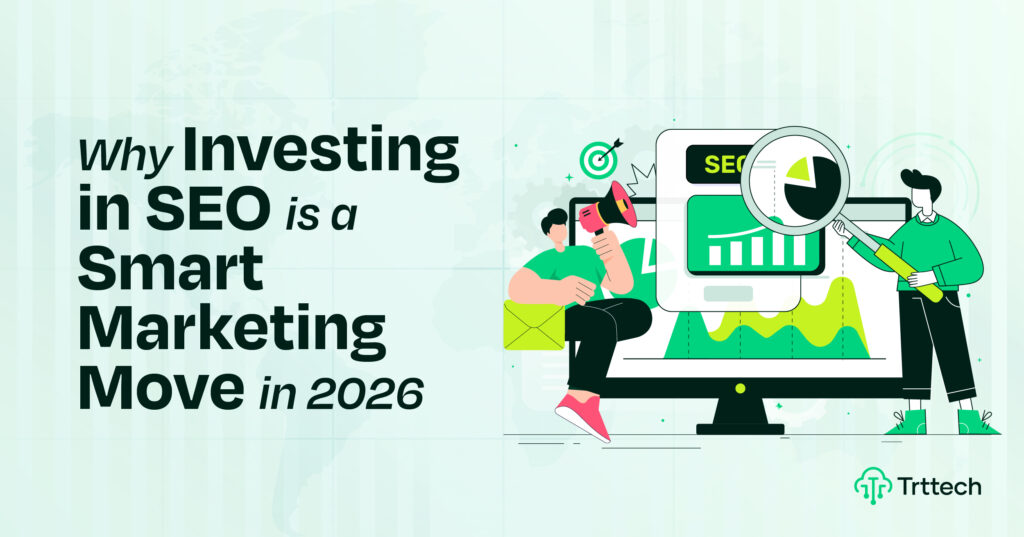 Why Investing in SEO is a Smart Marketing Move in 2026

SEO

Trttech